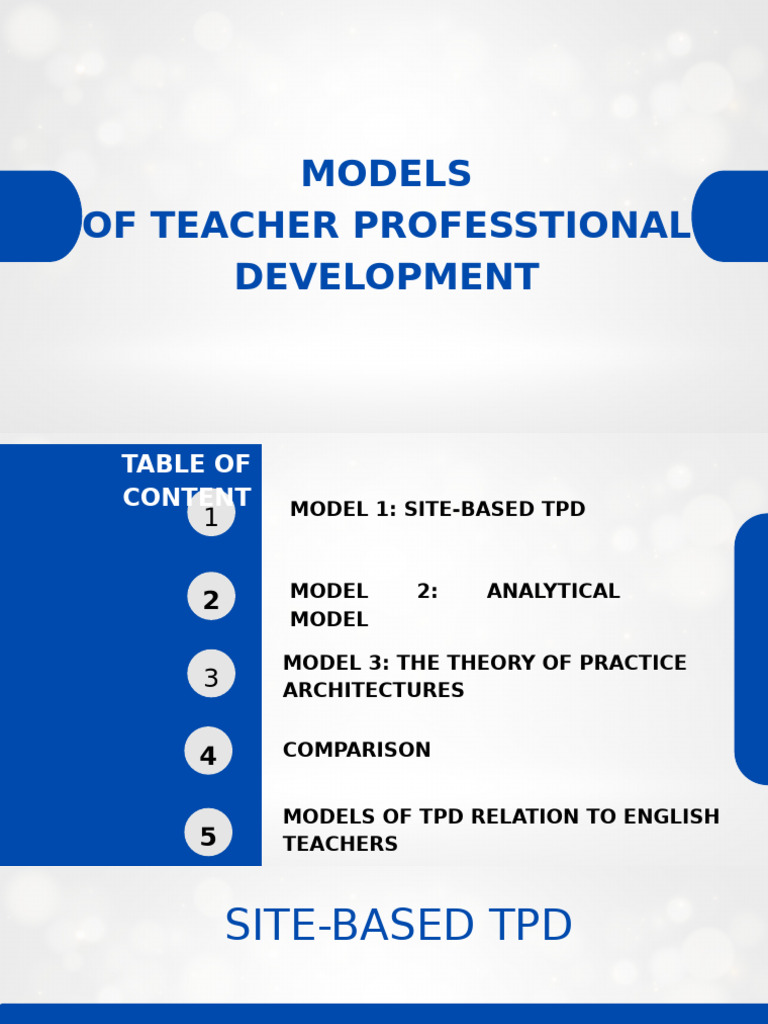 MODELS
OF TEACHER PROFESSTIONAL
DEVELOPMENT

TABLE OF CONTENT

1 MODEL 1: SITE-BASED TPD

2 MODEL 2: ANALYTICAL MODEL

3 MODEL 3: THE THEORY OF PRACTICE ARCHITECTURES

4 COMPARISON

5 MODELS OF TPD RELATION TO ENGLISH TEACHERS

SITE-BASED TPD